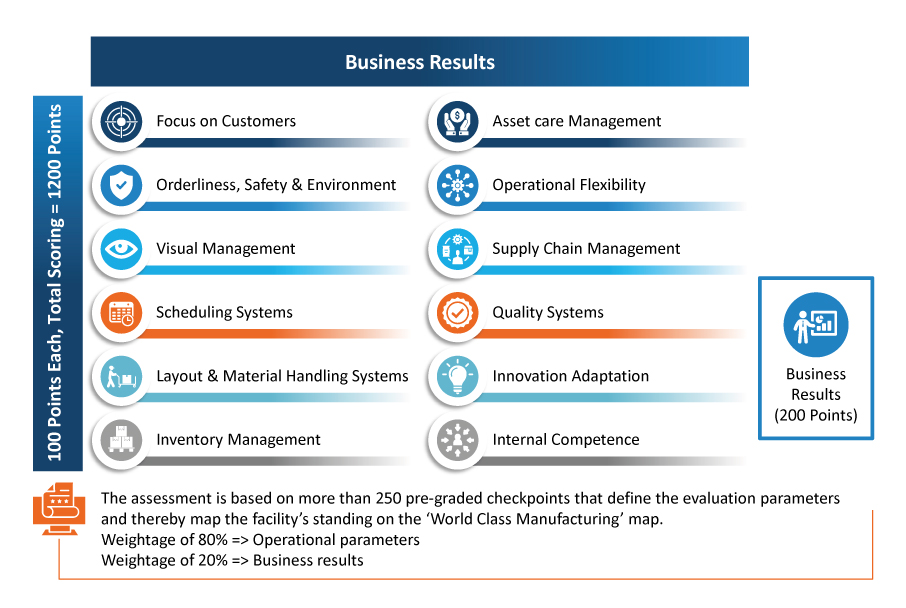 Business Results

100 Points Each, Total Scoring = 1200 Points

Focus on Customers

Orderliness, Safety & Environment

Visual Management

Scheduling Systems

Layout & Material Handling Systems

Inventory Management

Asset care Management

Operational Flexibility

Supply Chain Management

Quality Systems

Innovation Adaptation

Internal Competence

Business Results (200 Points)

The assessment is based on more than 250 pre-graded checkpoints that define the evaluation parameters and thereby map the facility's standing on the 'World Class Manufacturing' map.
Weightage of 80% => Operational parameters
Weightage of 20% => Business results